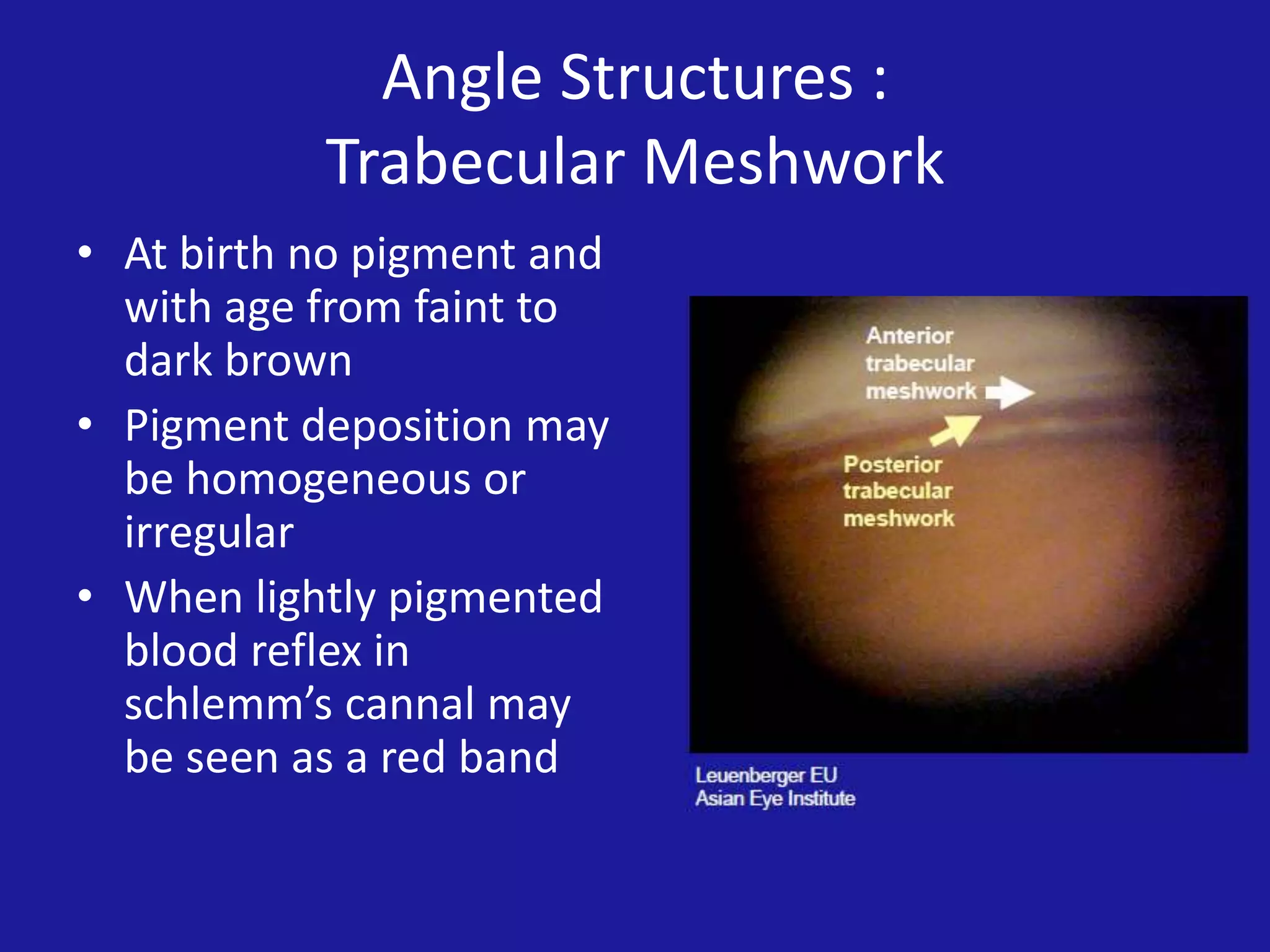 Angle Structures :
Trabecular Meshwork

• At birth no pigment and with age from faint to dark brown
• Pigment deposition may be homogeneous or irregular
• When lightly pigmented blood reflex in schlemm's cannal may be seen as a red band

Anterior trabecular meshwork

Posterior trabecular meshwork

Leuenberger EU
Asian Eye Institute